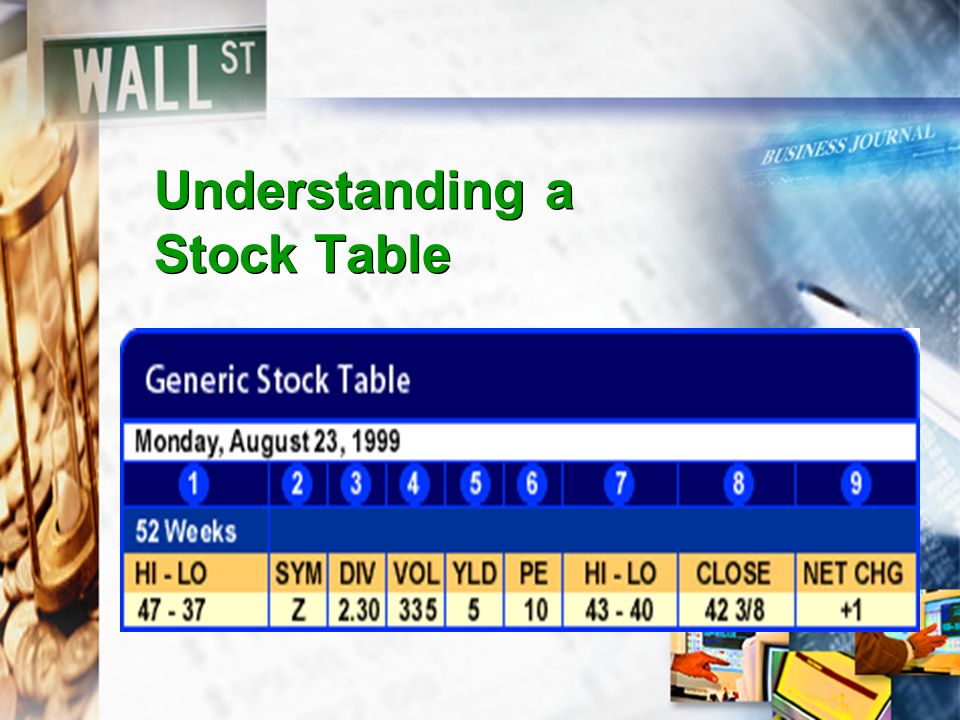 WALL ST

BUSINESS JOURNAL

Understanding a Stock Table

Generic Stock Table

Monday, August 23, 1999

| 1 | 2 | 3 | 4 | 5 | 6 | 7 | 8 | 9 |
|---|---|---|---|---|---|---|---|---|
| 52 Weeks | | | | | | | | |
| HI - LO | SYM | DIV | VOL | YLD | PE | HI - LO | CLOSE | NET CHG |
| 47 - 37 | Z | 2.30 | 335 | 5 | 10 | 43 - 40 | 42 3/8 | +1 |